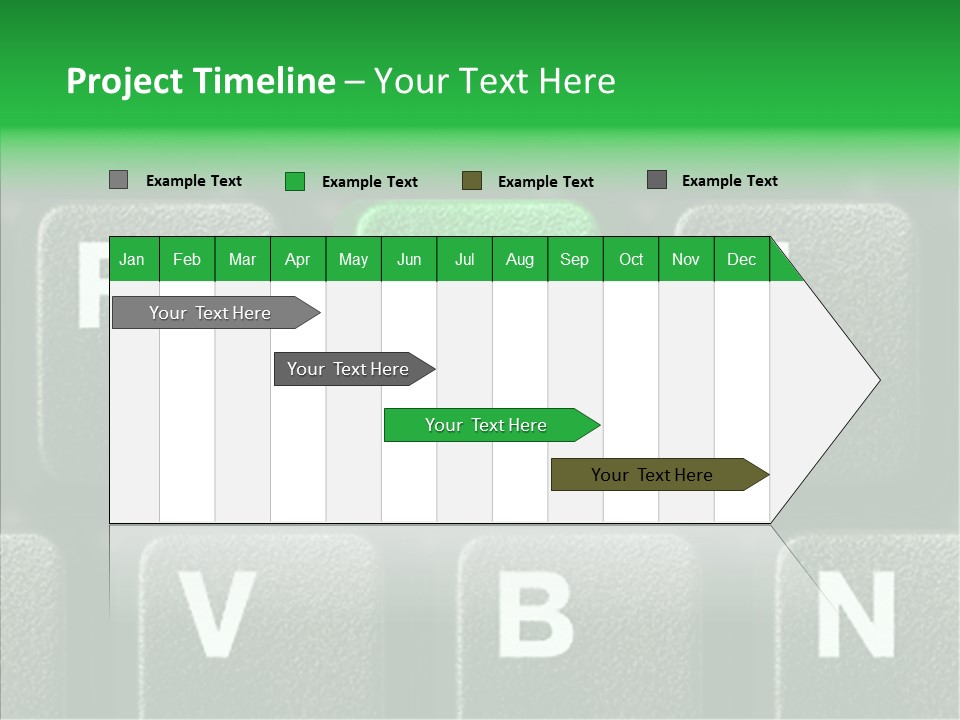 Project Timeline – Your Text Here

Example Text
Example Text
Example Text
Example Text

| Jan | Feb | Mar | Apr | May | Jun | Jul | Aug | Sep | Oct | Nov | Dec |
|---|---|---|---|---|---|---|---|---|---|---|---|

Your Text Here

Your Text Here

Your Text Here

Your Text Here

V B N